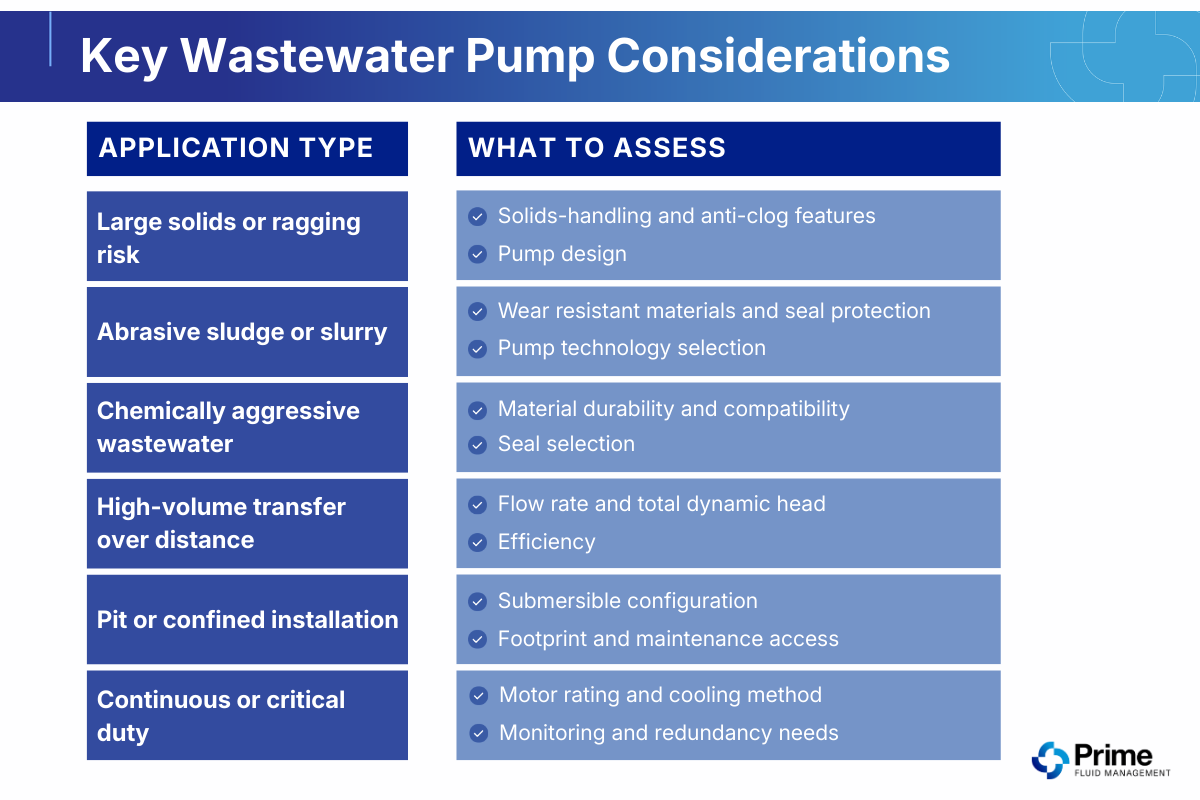 Key Wastewater Pump Considerations

| APPLICATION TYPE | WHAT TO ASSESS |
|---|---|
| Large solids or ragging risk | Solids-handling and anti-clog features<br>Pump design |
| Abrasive sludge or slurry | Wear resistant materials and seal protection<br>Pump technology selection |
| Chemically aggressive wastewater | Material durability and compatibility<br>Seal selection |
| High-volume transfer over distance | Flow rate and total dynamic head<br>Efficiency |
| Pit or confined installation | Submersible configuration<br>Footprint and maintenance access |
| Continuous or critical duty | Motor rating and cooling method<br>Monitoring and redundancy needs |

Prime
FLUID MANAGEMENT